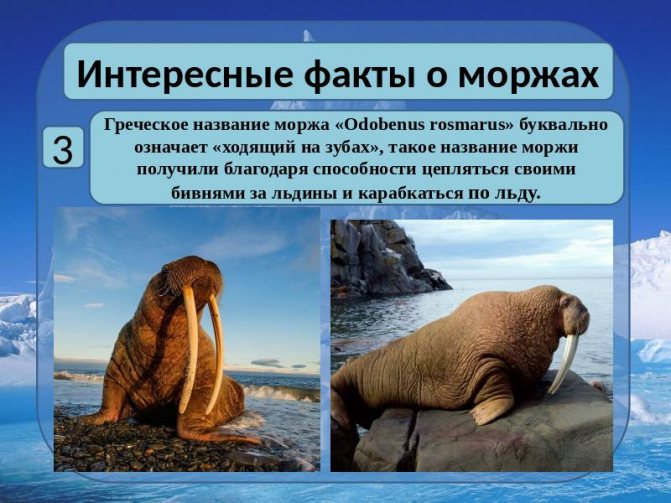 Интересные факты о моржах

3

Греческое название моржа «Odobenus rosmarus» буквально означает «ходящий на зубах», такое название моржи получили благодаря способности цепляться своими бивнями за льдины и карабкаться по льду.